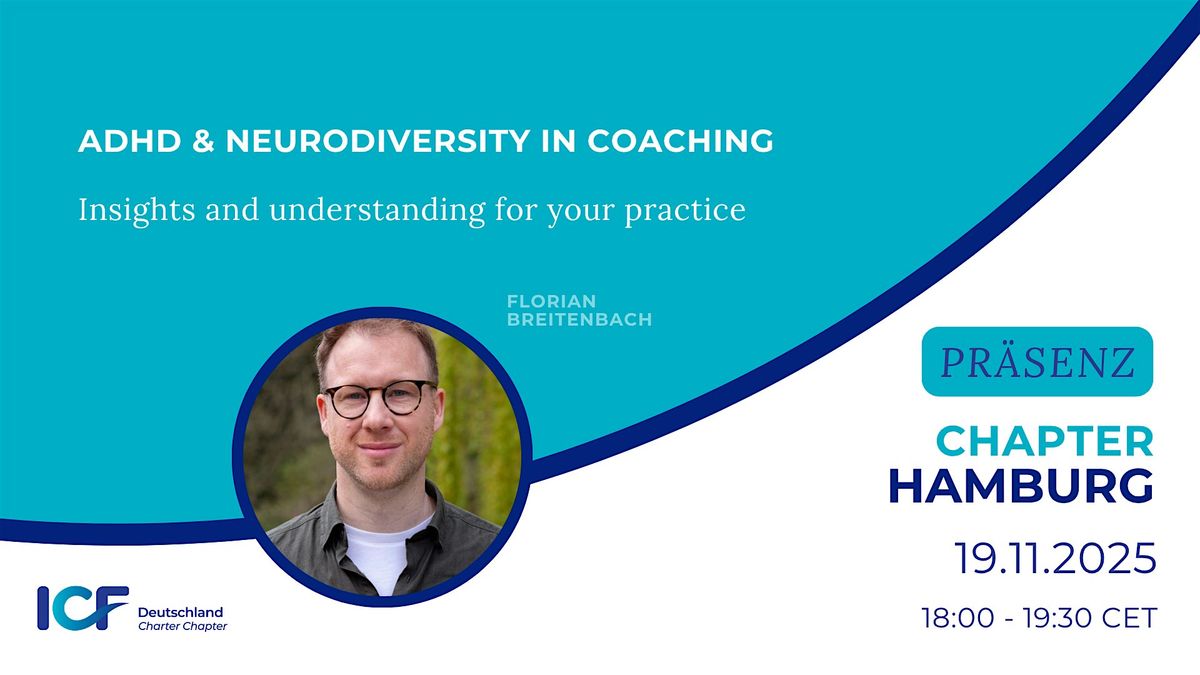 ADHD & NEURODIVERSITY IN COACHING

Insights and understanding for your practice

FLORIAN BREITENBACH

PRÄSENZ

CHAPTER HAMBURG

19.11.2025

18:00 - 19:30 CET

ICF Deutschland Charter Chapter